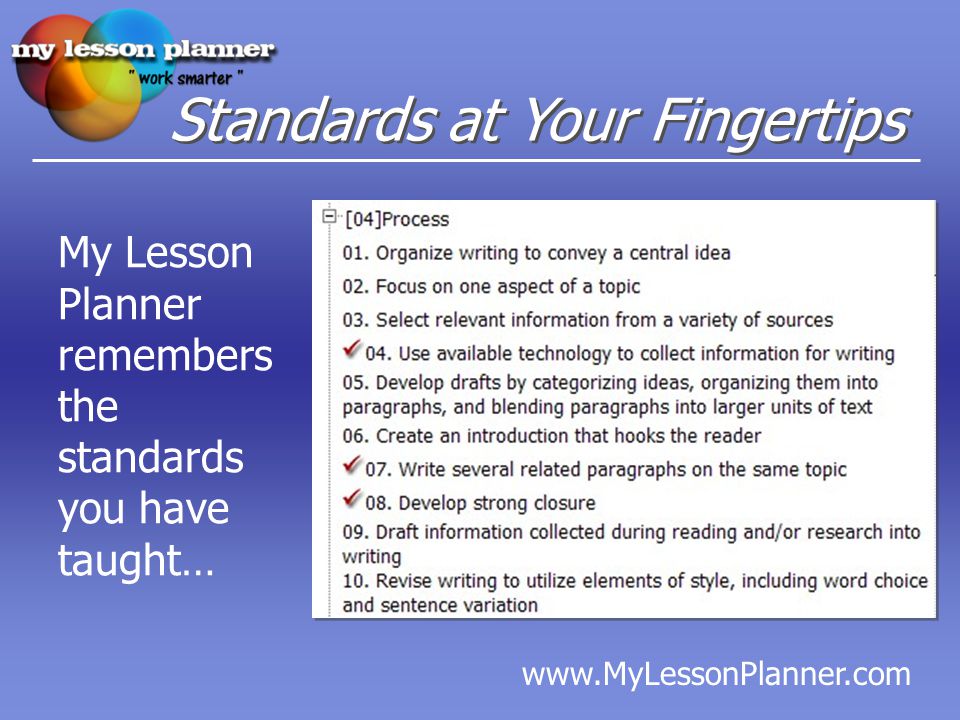 my lesson planner
" work smarter "

Standards at Your Fingertips

My Lesson Planner remembers the standards you have taught…

[04]Process
01. Organize writing to convey a central idea
02. Focus on one aspect of a topic
03. Select relevant information from a variety of sources
04. Use available technology to collect information for writing
05. Develop drafts by categorizing ideas, organizing them into paragraphs, and blending paragraphs into larger units of text
06. Create an introduction that hooks the reader
07. Write several related paragraphs on the same topic
08. Develop strong closure
09. Draft information collected during reading and/or research into writing
10. Revise writing to utilize elements of style, including word choice and sentence variation

www.MyLessonPlanner.com